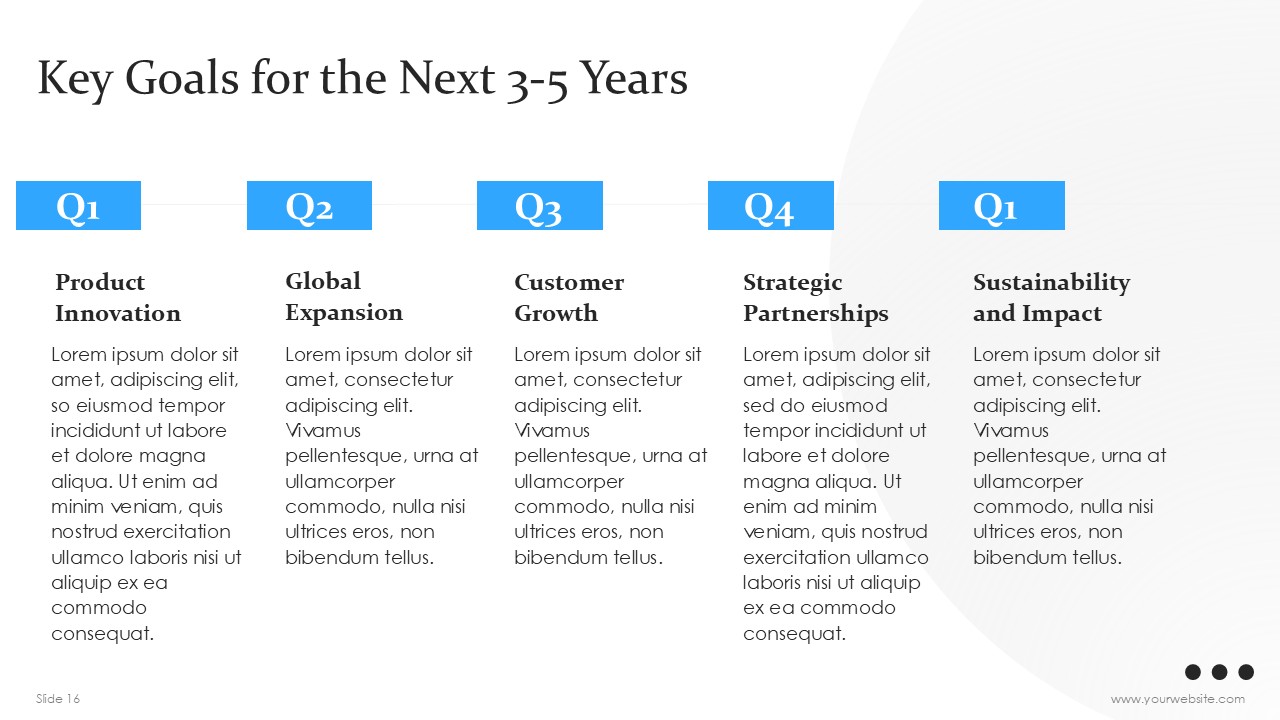 Key Goals for the Next 3-5 Years

Q1

Product Innovation

Lorem ipsum dolor sit amet, adipiscing elit, so eiusmod tempor incididunt ut labore et dolore magna aliqua. Ut enim ad minim veniam, quis nostrud exercitation ullamco laboris nisi ut aliquip ex ea commodo consequat.

Q2

Global Expansion

Lorem ipsum dolor sit amet, consectetur adipiscing elit. Vivamus pellentesque, urna at ullamcorper commodo, nulla nisi ultrices eros, non bibendum tellus.

Q3

Customer Growth

Lorem ipsum dolor sit amet, consectetur adipiscing elit. Vivamus pellentesque, urna at ullamcorper commodo, nulla nisi ultrices eros, non bibendum tellus.

Q4

Strategic Partnerships

Lorem ipsum dolor sit amet, adipiscing elit, sed do eiusmod tempor incididunt ut labore et dolore magna aliqua. Ut enim ad minim veniam, quis nostrud exercitation ullamco laboris nisi ut aliquip ex ea commodo consequat.

Q1

Sustainability and Impact

Lorem ipsum dolor sit amet, consectetur adipiscing elit. Vivamus pellentesque, urna at ullamcorper commodo, nulla nisi ultrices eros, non bibendum tellus.

Slide 16

www.yourwebsite.com